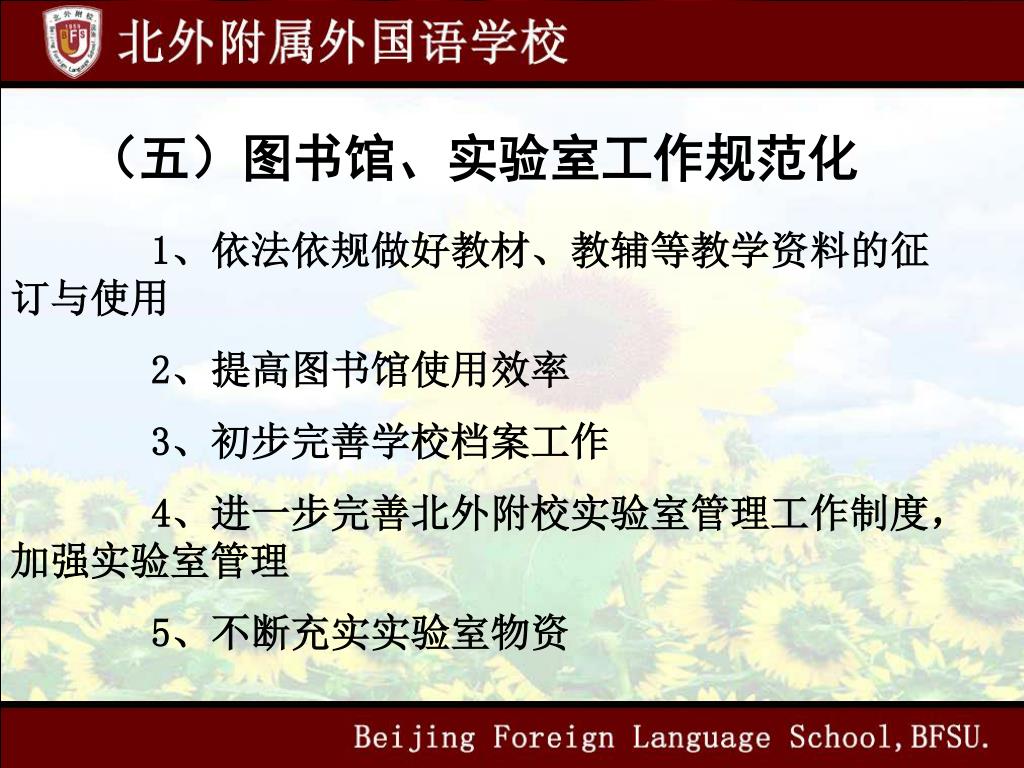 北外附属外国语学校

（五）图书馆、实验室工作规范化

1、依法依规做好教材、教辅等教学资料的征订与使用

2、提高图书馆使用效率

3、初步完善学校档案工作

4、进一步完善北外附校实验室管理工作制度，加强实验室管理

5、不断充实实验室物资

Beijing Foreign Language School,BFSU.